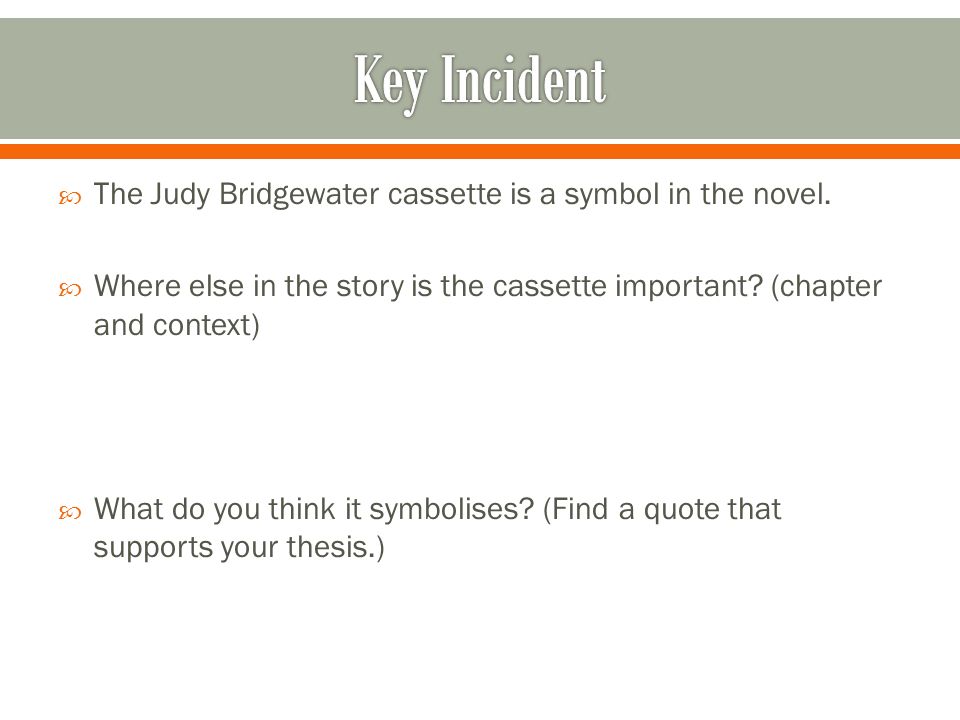 Key Incident

The Judy Bridgewater cassette is a symbol in the novel.

Where else in the story is the cassette important? (chapter and context)

What do you think it symbolises? (Find a quote that supports your thesis.)